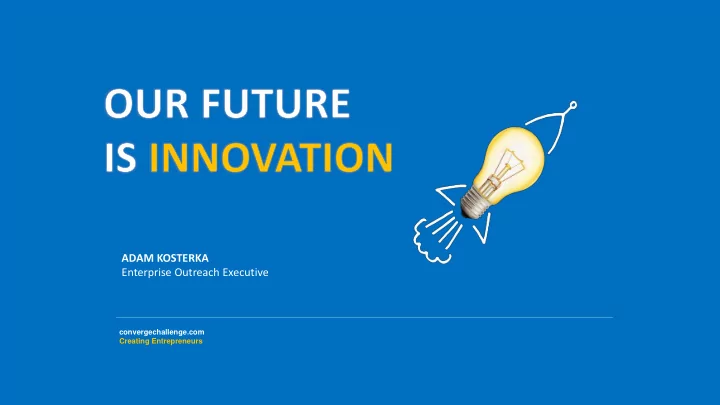 OUR FUTURE
IS INNOVATION

ADAM KOSTERKA
Enterprise Outreach Executive

convergechallenge.com
Creating Entrepreneurs